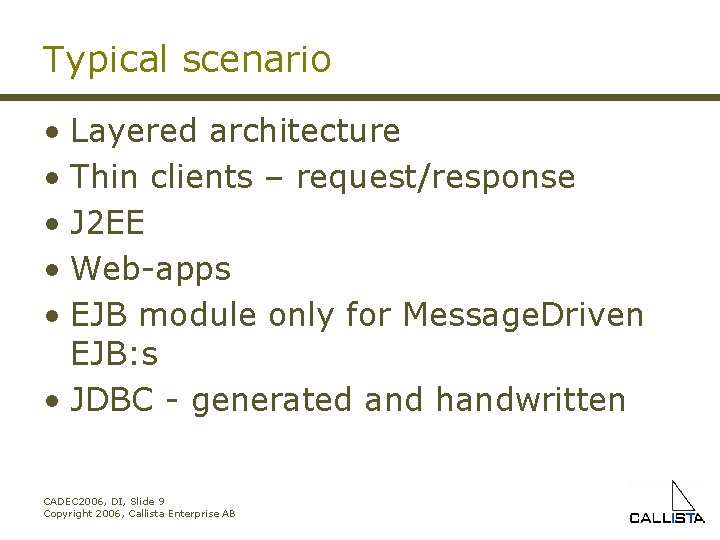 Typical scenario

• Layered architecture
• Thin clients – request/response
• J2EE
• Web-apps
• EJB module only for MessageDriven EJB:s
• JDBC - generated and handwritten

CADEC2006, DI, Slide 9
Copyright 2006, Callista Enterprise AB

CALLISTA